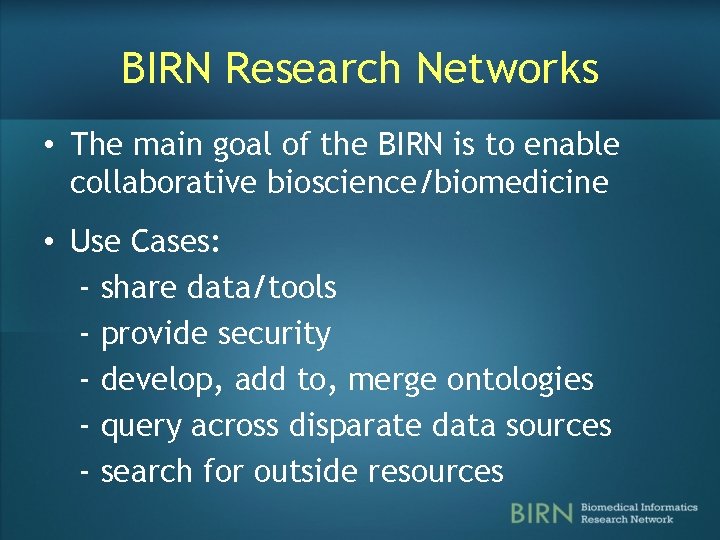 BIRN Research Networks

• The main goal of the BIRN is to enable collaborative bioscience/biomedicine

• Use Cases:
- share data/tools
- provide security
- develop, add to, merge ontologies
- query across disparate data sources
- search for outside resources

BIRN Biomedical Informatics Research Network